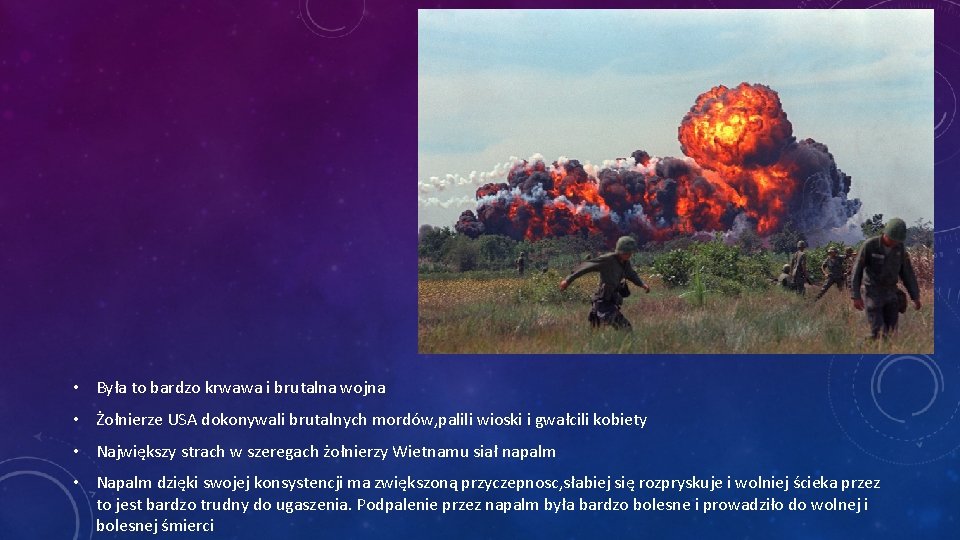 • Była to bardzo krwawa i brutalna wojna

• Żołnierze USA dokonywali brutalnych mordów,palili wioski i gwałcili kobiety

• Największy strach w szeregach żołnierzy Wietnamu siał napalm

• Napalm dzięki swojej konsystencji ma zwiększoną przyczepnosc,słabiej się rozpryskuje i wolniej ścieka przez to jest bardzo trudny do ugaszenia. Podpalenie przez napalm była bardzo bolesne i prowadziło do wolnej i bolesnej śmierci